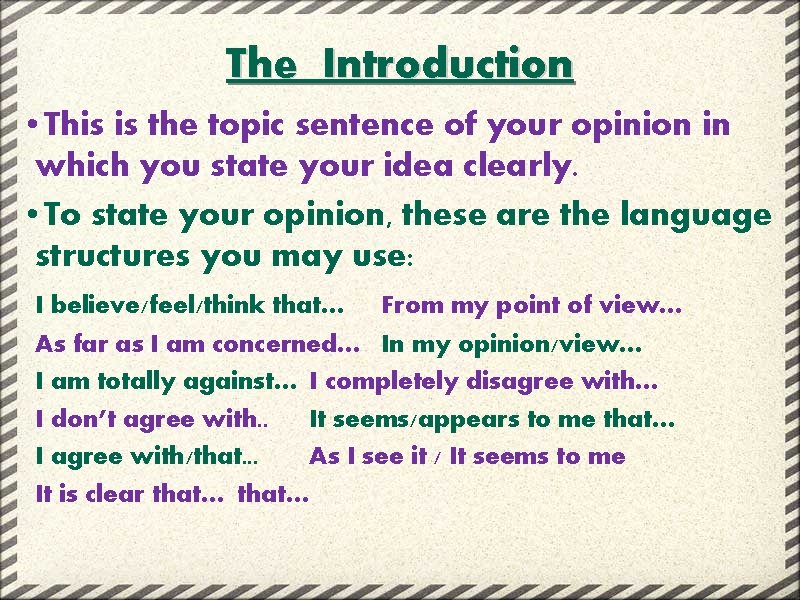 The Introduction

•This is the topic sentence of your opinion in which you state your idea clearly.

•To state your opinion, these are the language structures you may use:

I believe/feel/think that... From my point of view...
As far as I am concerned... In my opinion/view...
I am totally against... I completely disagree with...
I don't agree with.. It seems/appears to me that...
I agree with/that... As I see it / It seems to me
It is clear that... that...